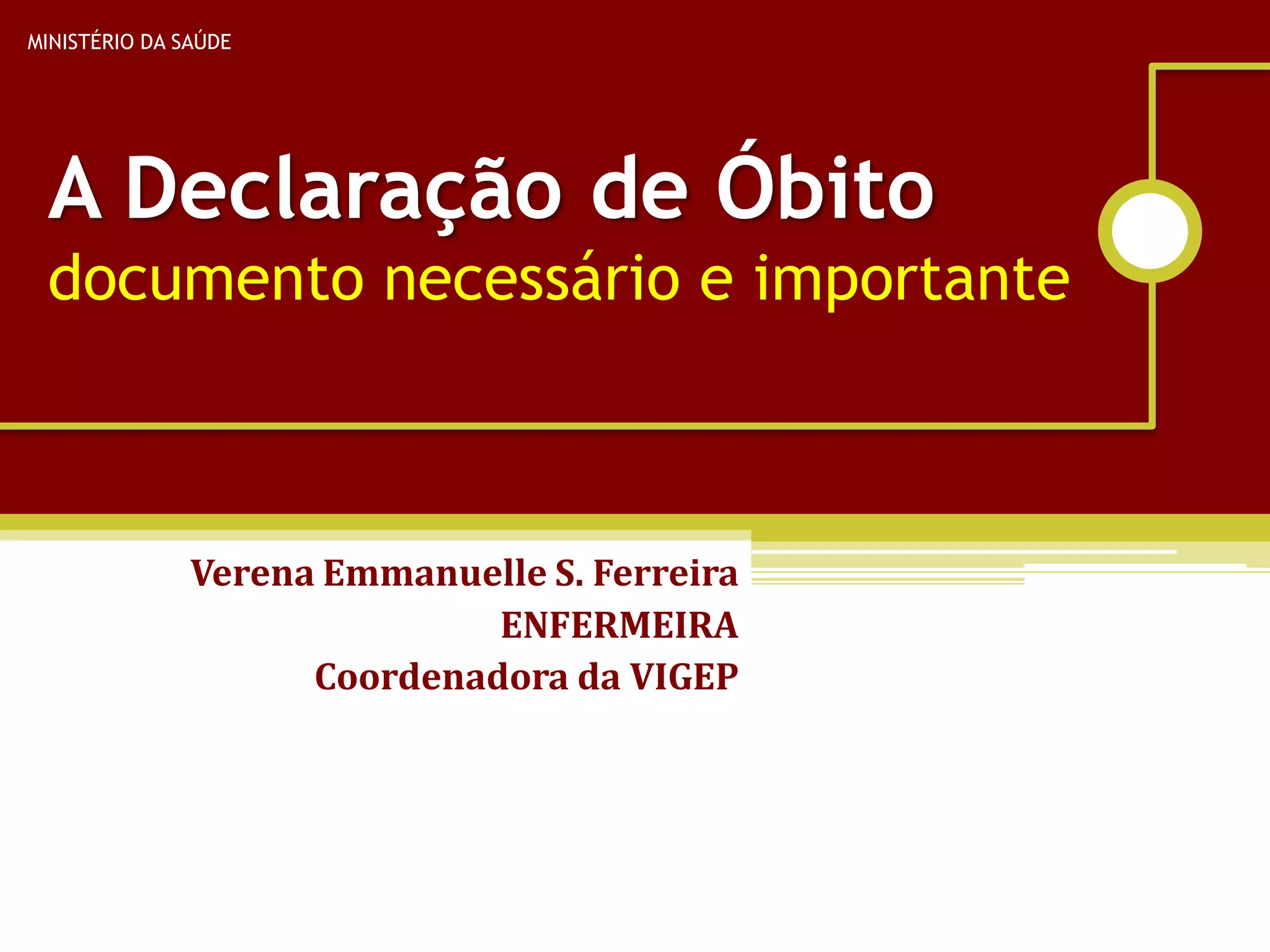 MINISTÉRIO DA SAÚDE

A Declaração de Óbito
documento necessário e importante

Verena Emmanuelle S. Ferreira
ENFERMEIRA
Coordenadora da VIGEP